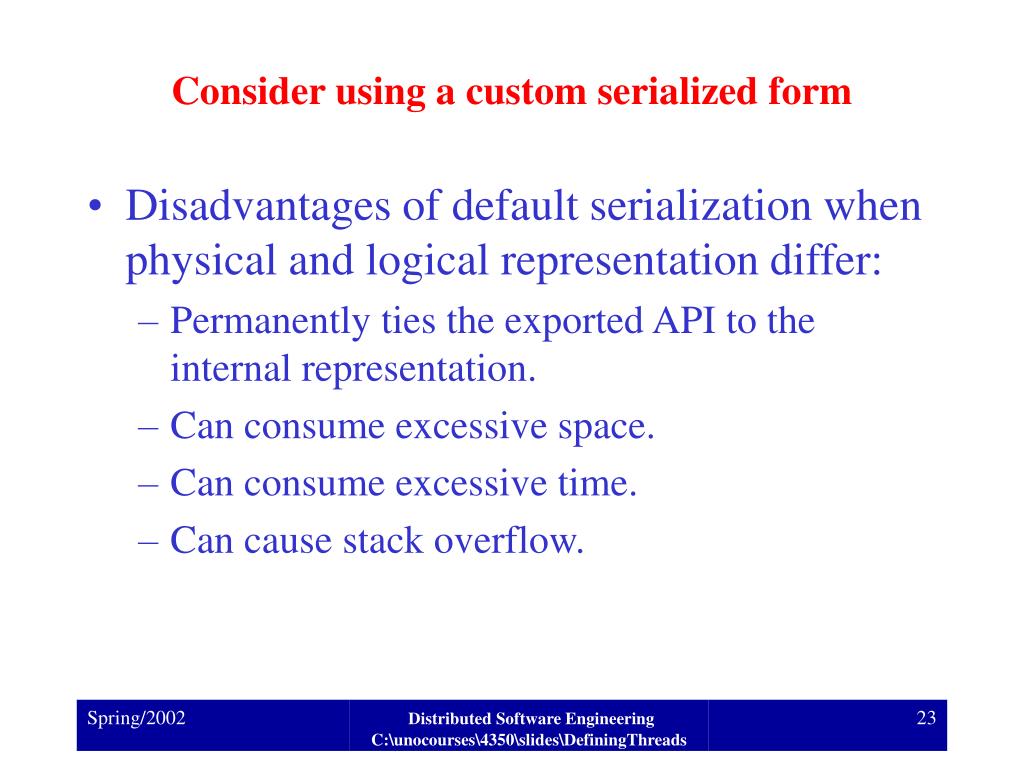 Consider using a custom serialized form

• Disadvantages of default serialization when physical and logical representation differ:
– Permanently ties the exported API to the internal representation.
– Can consume excessive space.
– Can consume excessive time.
– Can cause stack overflow.

Spring/2002

Distributed Software Engineering
C:\unocourses\4350\slides\DefiningThreads

23